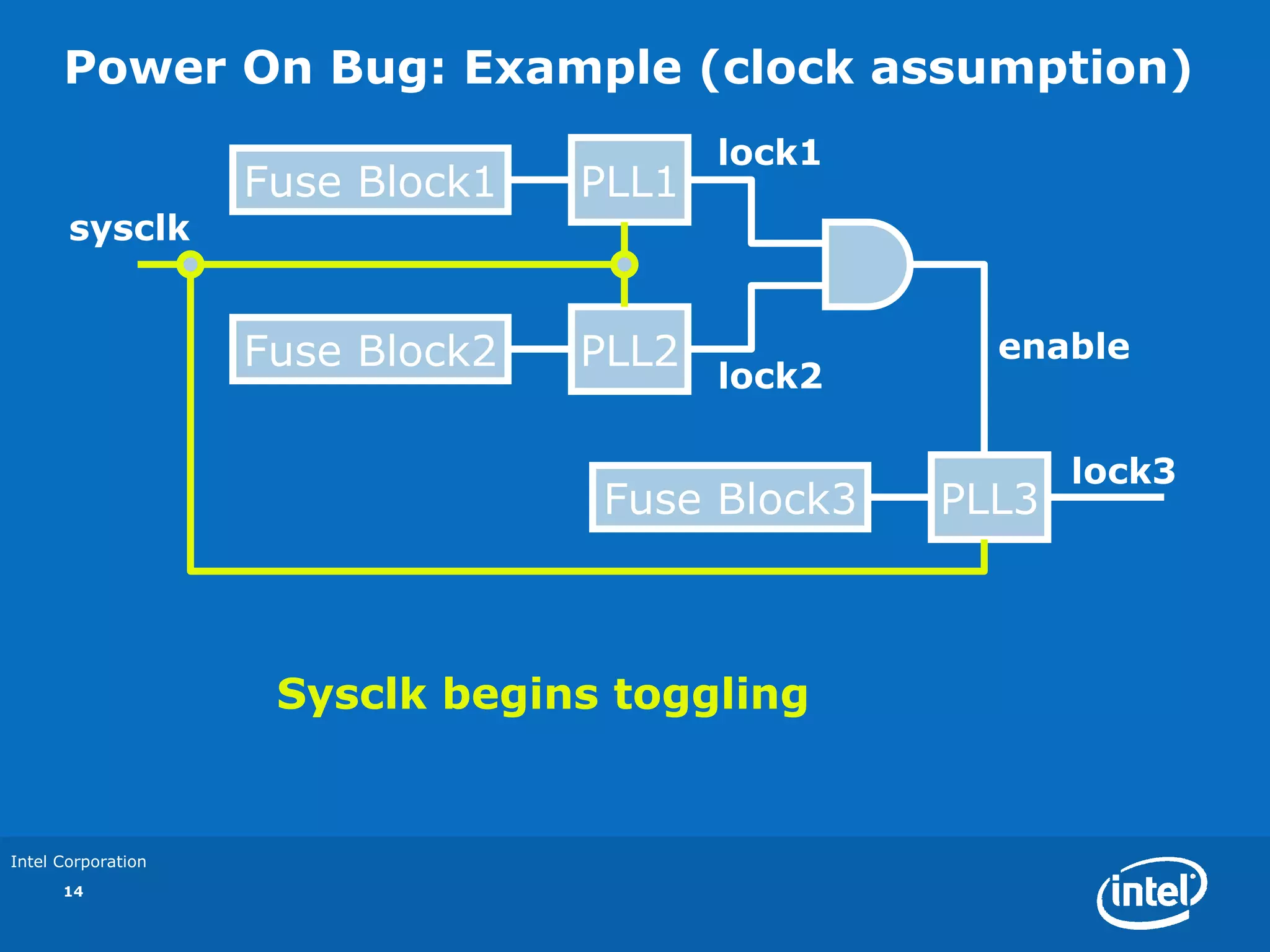 Power On Bug: Example (clock assumption)

Fuse Block1
PLL1
lock1
sysclk
Fuse Block2
PLL2
lock2
enable
Fuse Block3
PLL3
lock3

Sysclk begins toggling

Intel Corporation
14
intel